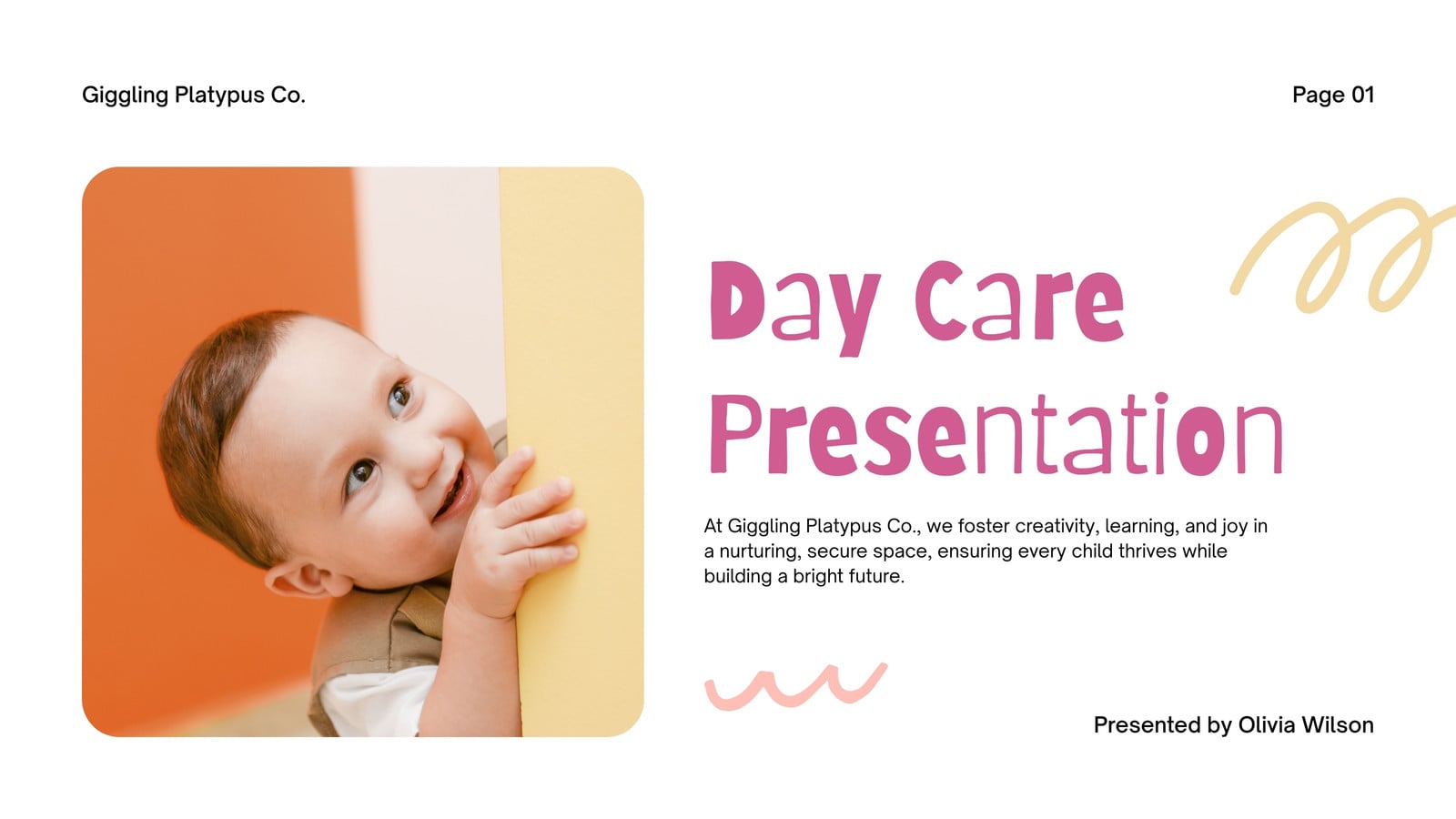 Giggling Platypus Co.

Page 01

Day Care Presentation

At Giggling Platypus Co., we foster creativity, learning, and joy in a nurturing, secure space, ensuring every child thrives while building a bright future.

Presented by Olivia Wilson